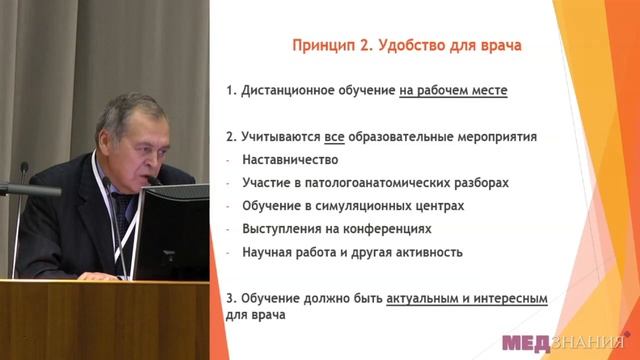 Принцип 2. Удобство для врача

1. Дистанционное обучение на рабочем месте

2. Учитываются все образовательные мероприятия
- Наставничество
- Участие в патологоанатомических разборах
- Обучение в симуляционных центрах
- Выступления на конференциях
- Научная работа и другая активность

3. Обучение должно быть актуальным и интересным для врача

МЕДЗНАНИЯ